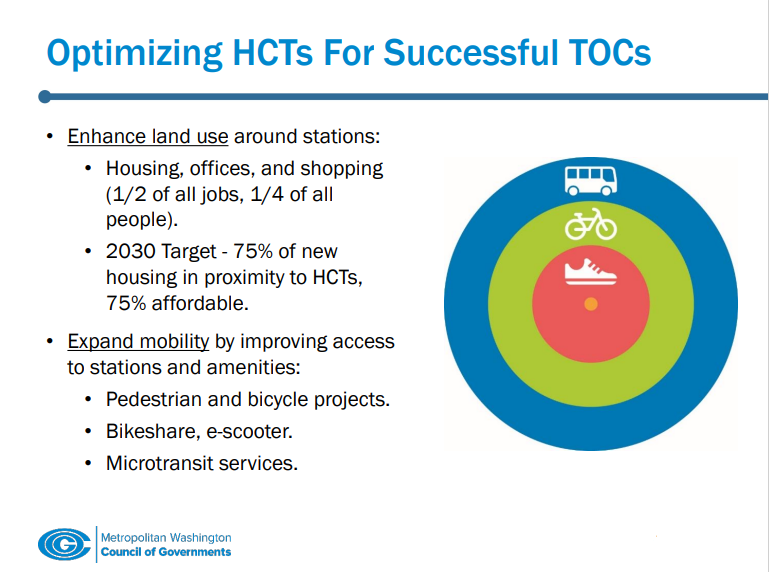 Optimizing HCTs For Successful TOCs

• Enhance land use around stations:
  • Housing, offices, and shopping (1/2 of all jobs, 1/4 of all people).
  • 2030 Target - 75% of new housing in proximity to HCTs, 75% affordable.

• Expand mobility by improving access to stations and amenities:
  • Pedestrian and bicycle projects.
  • Bikeshare, e-scooter.
  • Microtransit services.

Metropolitan Washington
Council of Governments